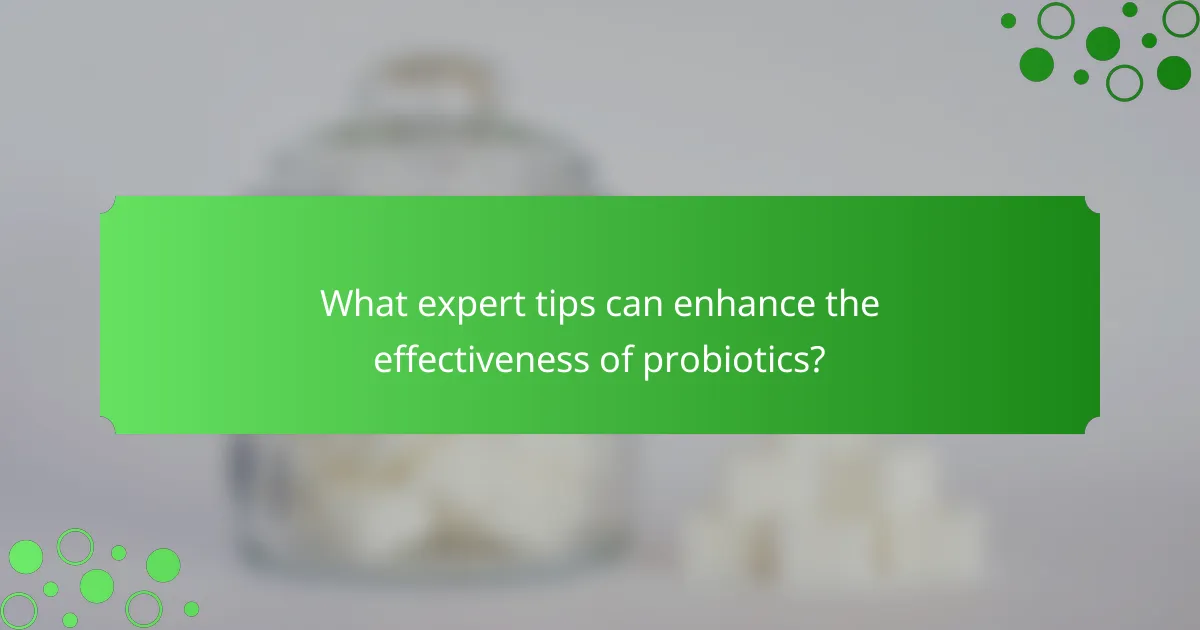 What expert tips can enhance the effectiveness of probiotics?